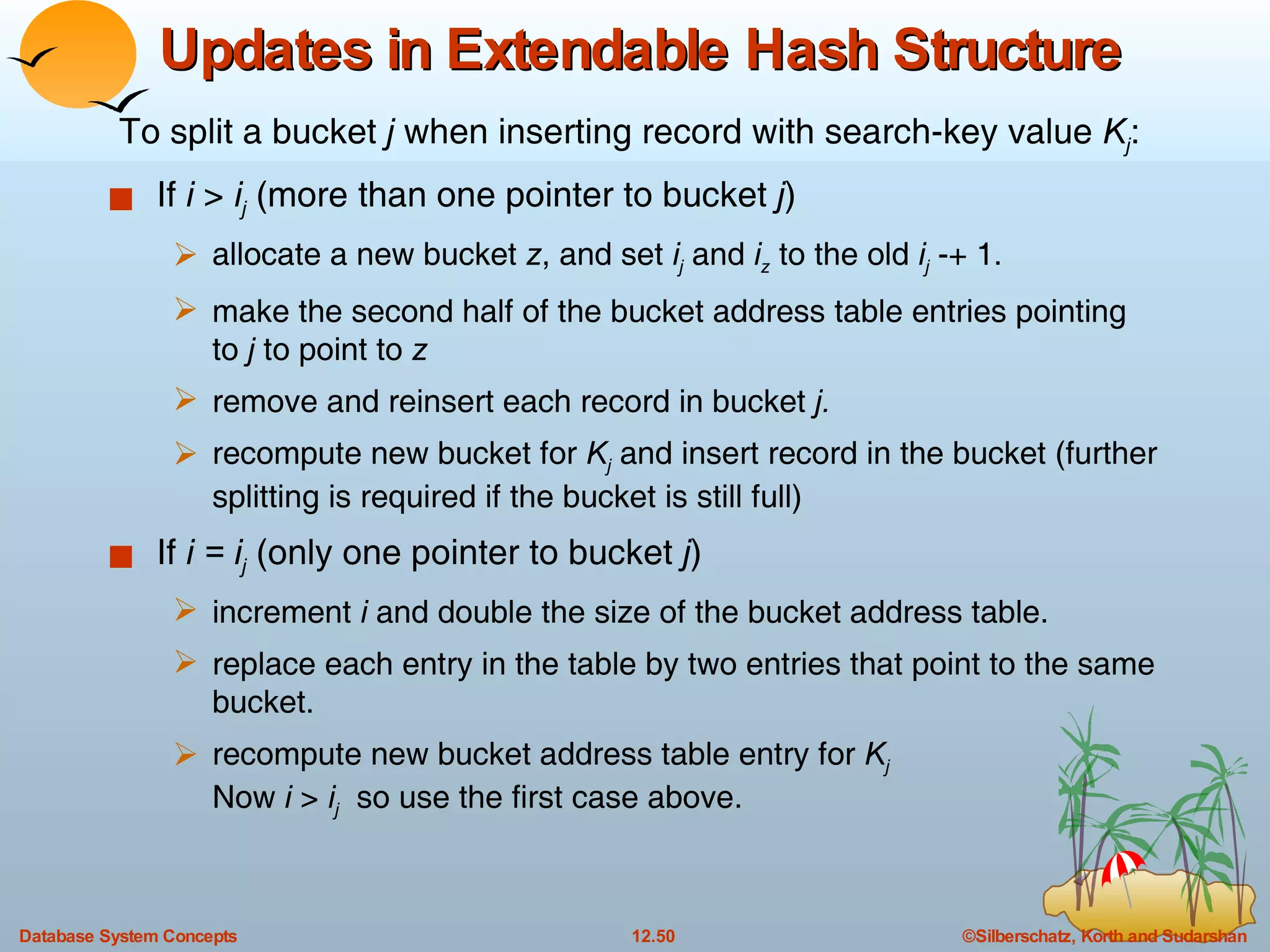 Updates in Extendable Hash Structure

To split a bucket $j$ when inserting record with search-key value $K_j$:

■ If $i > i_j$ (more than one pointer to bucket $j$)

➢ allocate a new bucket $z$, and set $i_j$ and $i_z$ to the old $i_j$ -+ 1.

➢ make the second half of the bucket address table entries pointing to $j$ to point to $z$

➢ remove and reinsert each record in bucket $j$.

➢ recompute new bucket for $K_j$ and insert record in the bucket (further splitting is required if the bucket is still full)

■ If $i = i_j$ (only one pointer to bucket $j$)

➢ increment $i$ and double the size of the bucket address table.

➢ replace each entry in the table by two entries that point to the same bucket.

➢ recompute new bucket address table entry for $K_j$ Now $i > i_j$ so use the first case above.

Database System Concepts 12.50 ©Silberschatz, Korth and Sudarshan